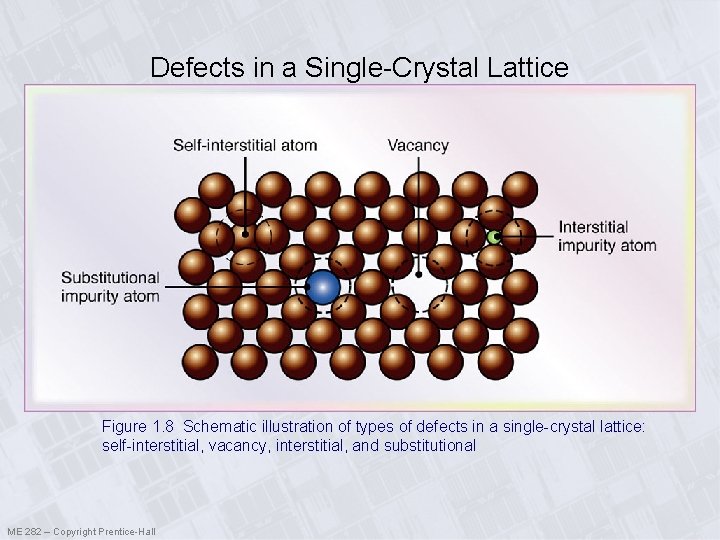 Defects in a Single-Crystal Lattice

Self-interstitial atom

Vacancy

Interstitial impurity atom

Substitutional impurity atom

Figure 1.8 Schematic illustration of types of defects in a single-crystal lattice: self-interstitial, vacancy, interstitial, and substitutional

ME 282 – Copyright Prentice-Hall